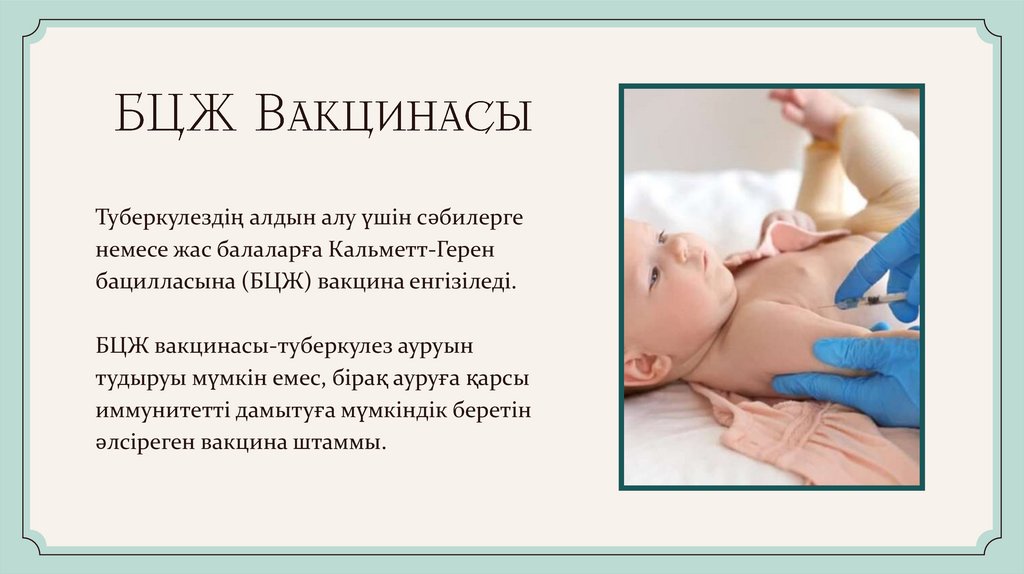 БЦЖ Вакцинасы

Туберкулездің алдын алу үшін сәбилерге немесе жас балаларға Кальметт-Герен бацилласына (БЦЖ) вакцина енгізіледі.

БЦЖ вакцинасы-туберкулез ауруын тудыруы мүмкін емес, бірақ ауруға қарсы иммунитетті дамытуға мүмкіндік беретін әлсіреген вакцина штаммы.